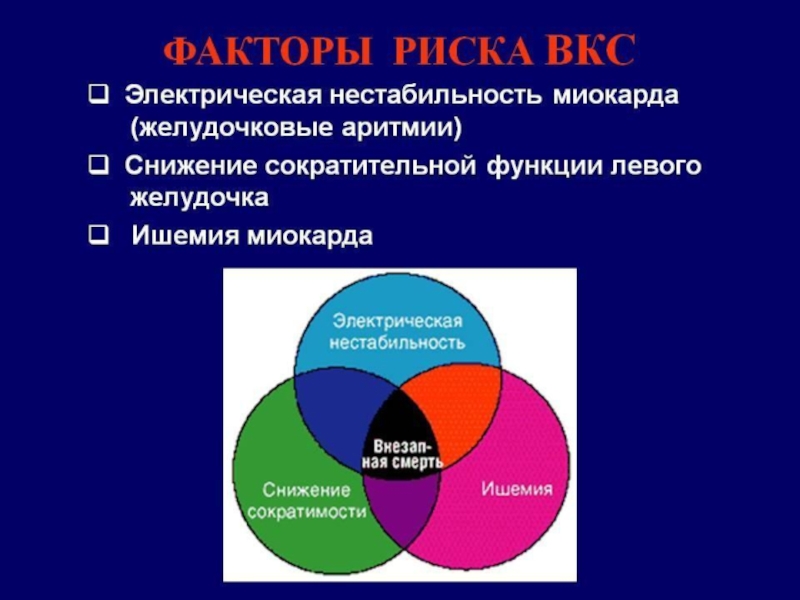 ФАКТОРЫ РИСКА ВКС

❑ Электрическая нестабильность миокарда (желудочковые аритмии)

❑ Снижение сократительной функции левого желудочка

❑ Ишемия миокарда

Электрическая нестабильность

Внезапная смерть

Снижение сократимости

Ишемия